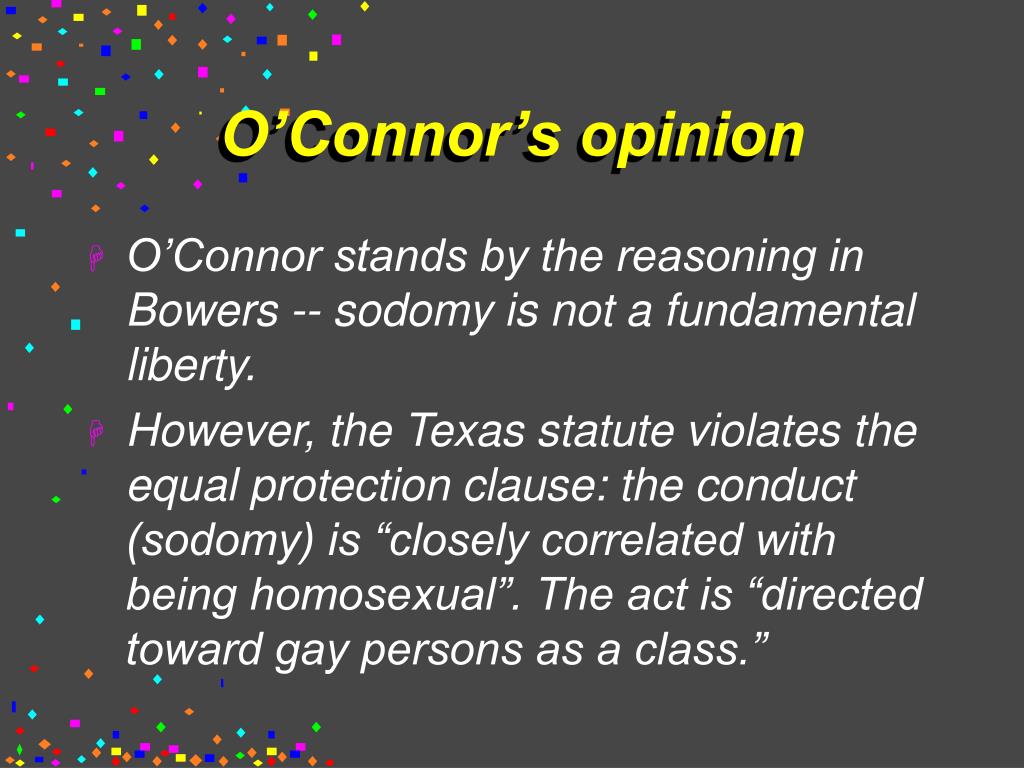 O’Connor’s opinion

O’Connor stands by the reasoning in Bowers -- sodomy is not a fundamental liberty.

However, the Texas statute violates the equal protection clause: the conduct (sodomy) is “closely correlated with being homosexual”. The act is “directed toward gay persons as a class.”